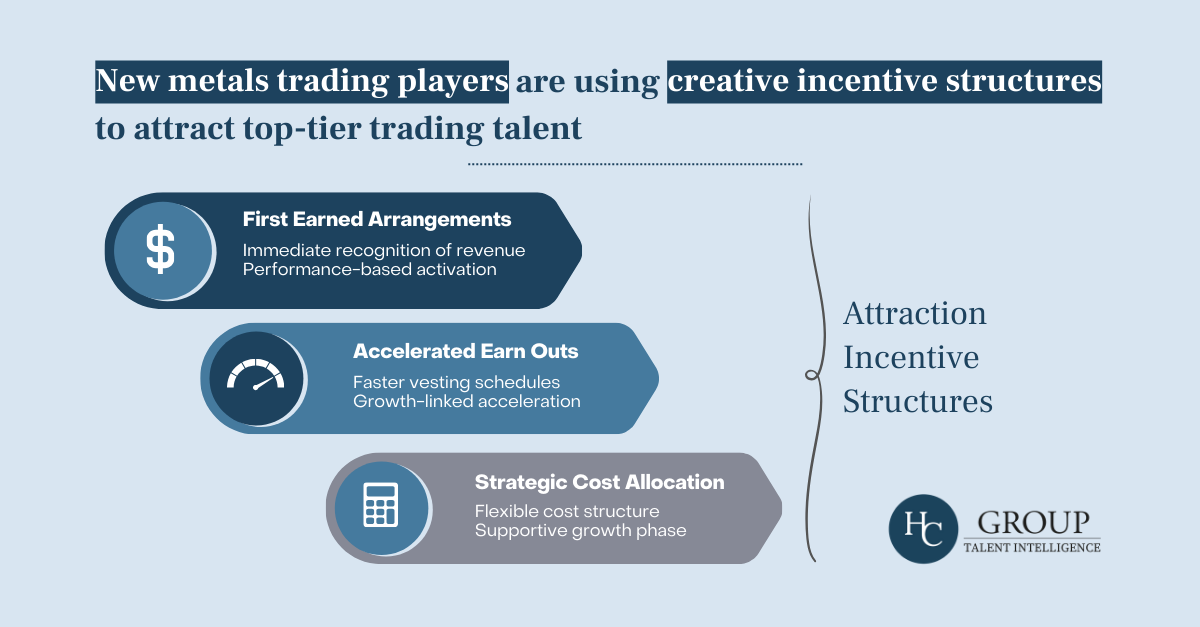 New metals trading players are using creative incentive structures to attract top-tier trading talent

$

First Earned Arrangements
Immediate recognition of revenue
Performance-based activation

Accelerated Earn Outs
Faster vesting schedules
Growth-linked acceleration

Strategic Cost Allocation
Flexible cost structure
Supportive growth phase

Attraction Incentive Structures

HC GROUP
TALENT INTELLIGENCE